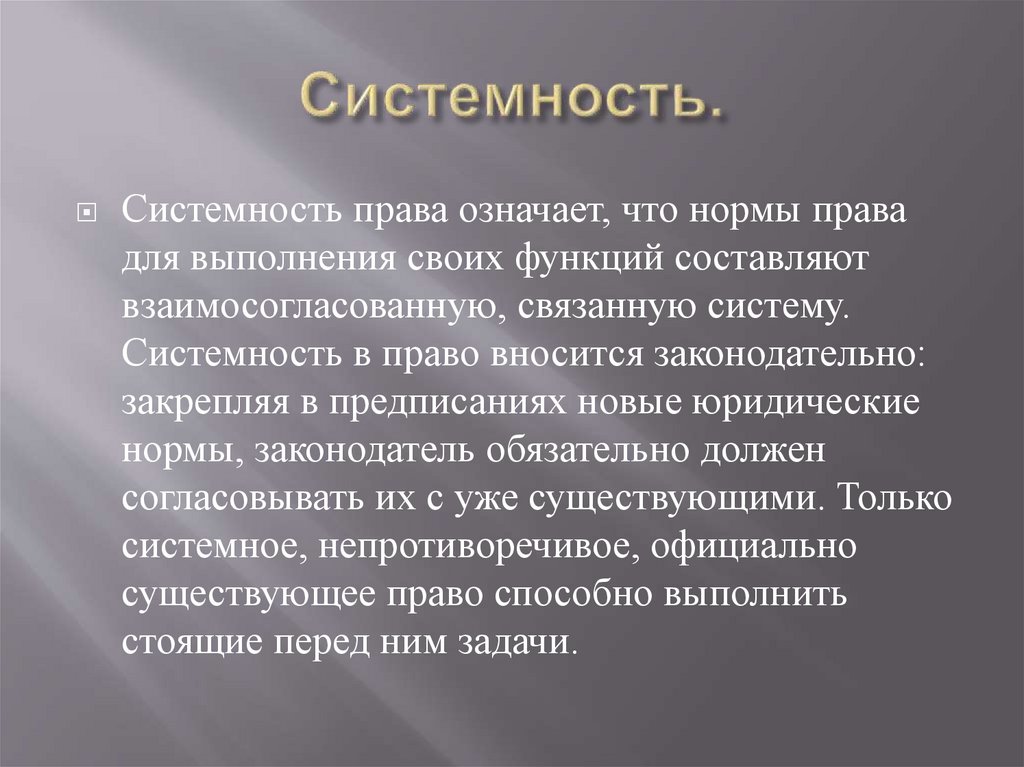 Системность.

Системность права означает, что нормы права для выполнения своих функций составляют взаимосогласованную, связанную систему. Системность в право вносится законодательно: закрепляя в предписаниях новые юридические нормы, законодатель обязательно должен согласовывать их с уже существующими. Только системное, непротиворечивое, официально существующее право способно выполнить стоящие перед ним задачи.